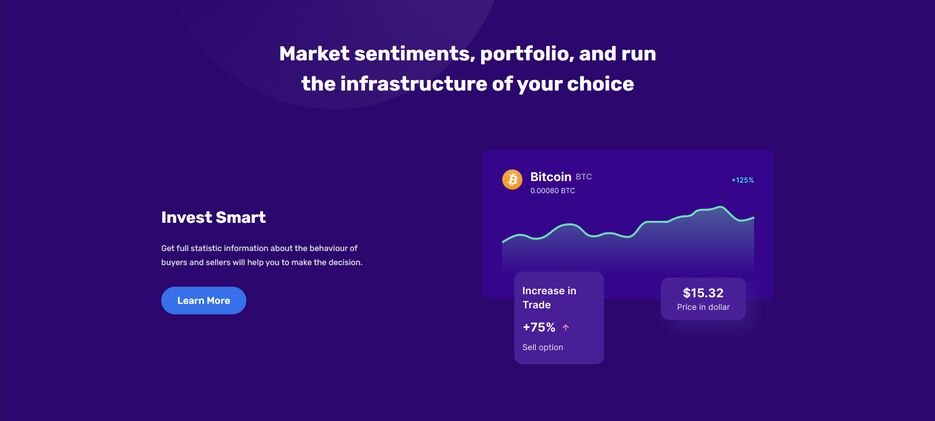 Market sentiments, portfolio, and run the infrastructure of your choice

Invest Smart

Get full statistic information about the behaviour of buyers and sellers will help you to make the decision.

Learn More

Bitcoin BTC
0.00080 BTC

+125%

Increase in Trade
+75% ↑
Sell option

$15.32
Price in dollar